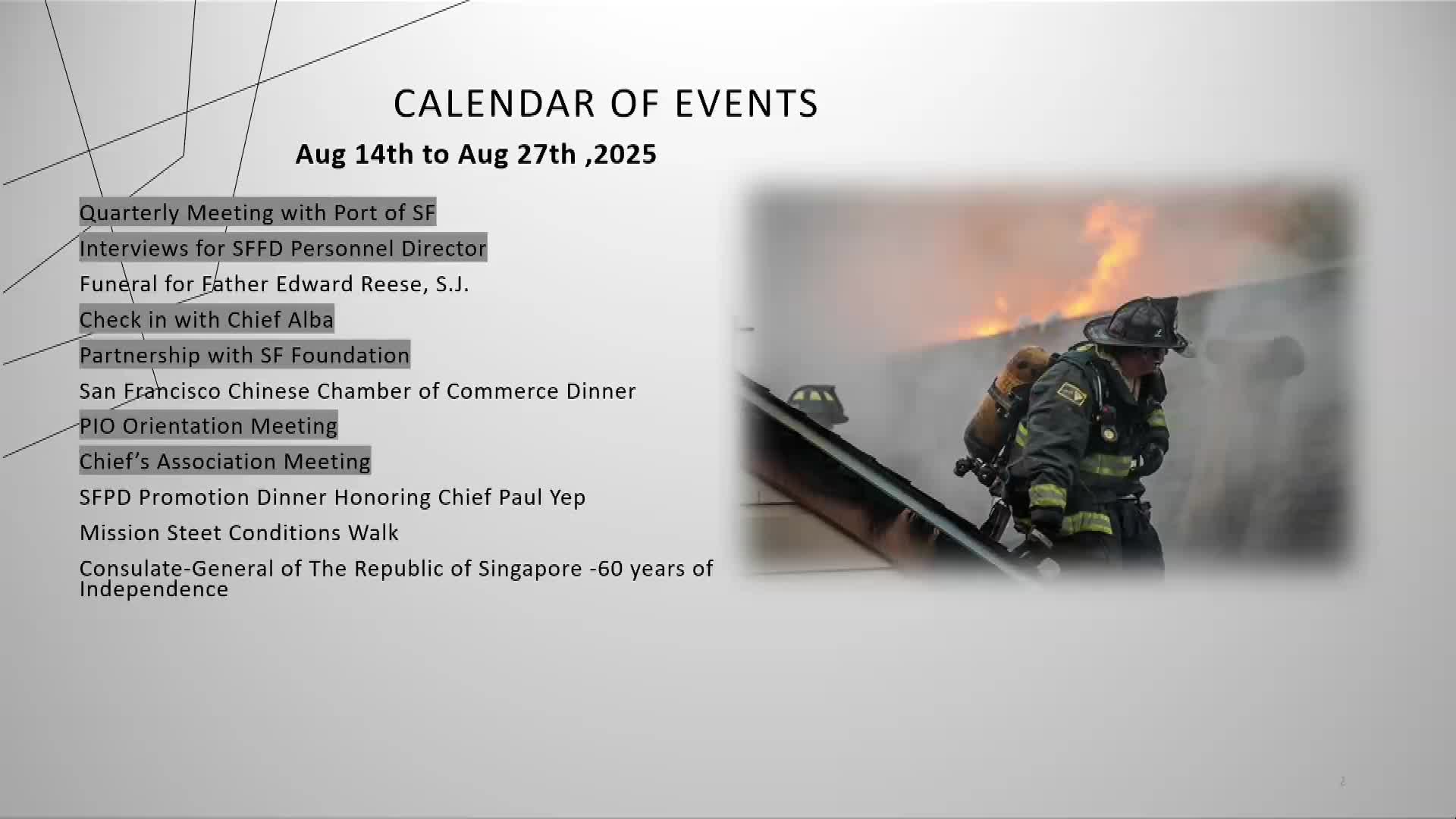 CALENDAR OF EVENTS

Aug 14th to Aug 27th ,2025

Quarterly Meeting with Port of SF

Interviews for SFFD Personnel Director

Funeral for Father Edward Reese, S.J.

Check in with Chief Alba

Partnership with SF Foundation

San Francisco Chinese Chamber of Commerce Dinner

PIO Orientation Meeting

Chief's Association Meeting

SFPD Promotion Dinner Honoring Chief Paul Yep

Mission Steet Conditions Walk

Consulate-General of The Republic of Singapore -60 years of Independence

2